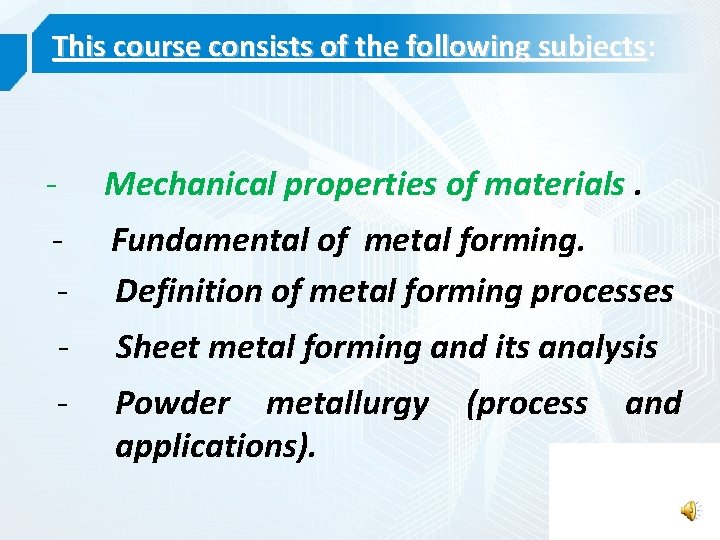 This course consists of the following subjects:

- Mechanical properties of materials .
- Fundamental of metal forming.
- Definition of metal forming processes
- Sheet metal forming and its analysis
- Powder metallurgy (process and applications).